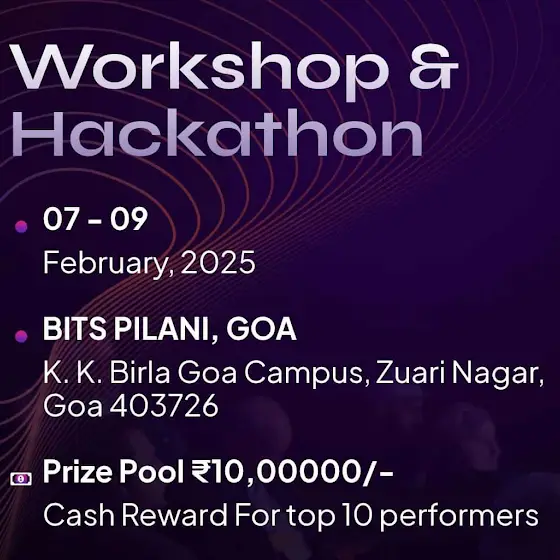 Workshop & Hackathon

07 - 09

February, 2025

BITS PILANI, GOA

K. K. Birla Goa Campus, Zuari Nagar, Goa 403726

Prize Pool ₹10,00000/-

Cash Reward For top 10 performers